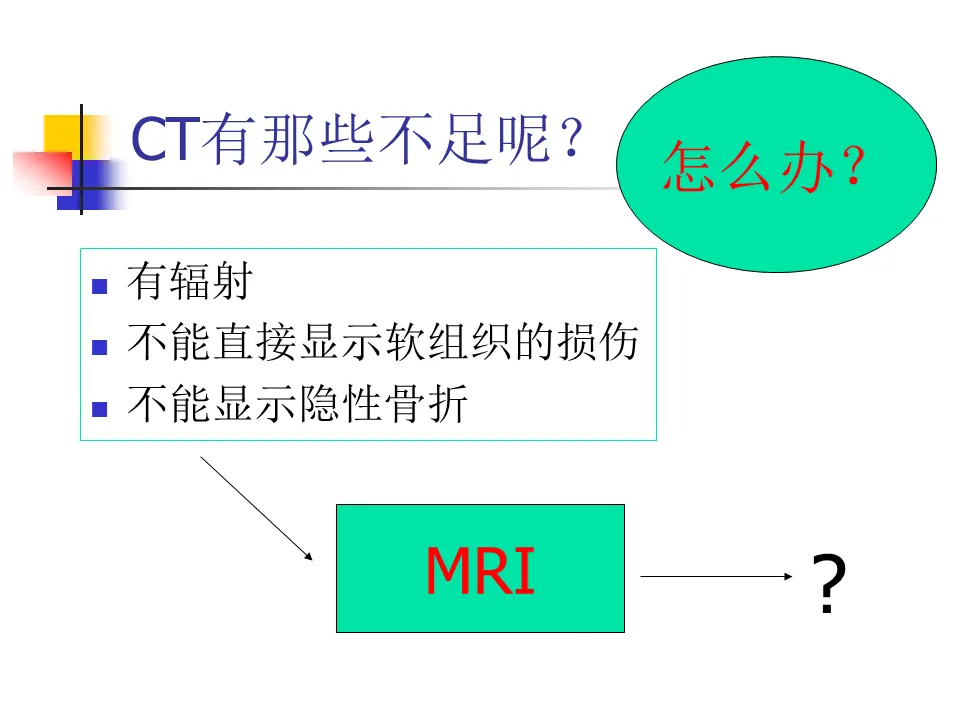 CT有那些不足呢？

怎么办？

- 有辐射
- 不能直接显示软组织的损伤
- 不能显示隐性骨折

MRI

?